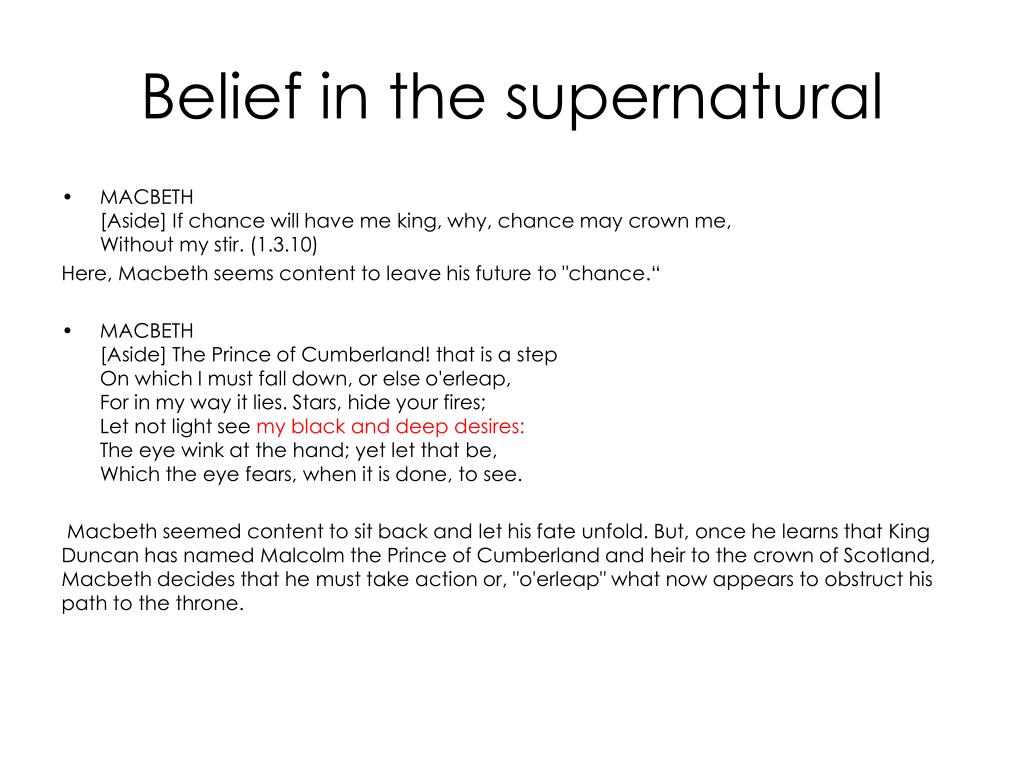 Belief in the supernatural

• MACBETH
[Aside] If chance will have me king, why, chance may crown me,
Without my stir. (1.3.10)

Here, Macbeth seems content to leave his future to "chance.“

• MACBETH
[Aside] The Prince of Cumberland! that is a step
On which I must fall down, or else o'erleap,
For in my way it lies. Stars, hide your fires;
Let not light see my black and deep desires:
The eye wink at the hand; yet let that be,
Which the eye fears, when it is done, to see.

Macbeth seemed content to sit back and let his fate unfold. But, once he learns that King Duncan has named Malcolm the Prince of Cumberland and heir to the crown of Scotland, Macbeth decides that he must take action or, "o'erleap" what now appears to obstruct his path to the throne.